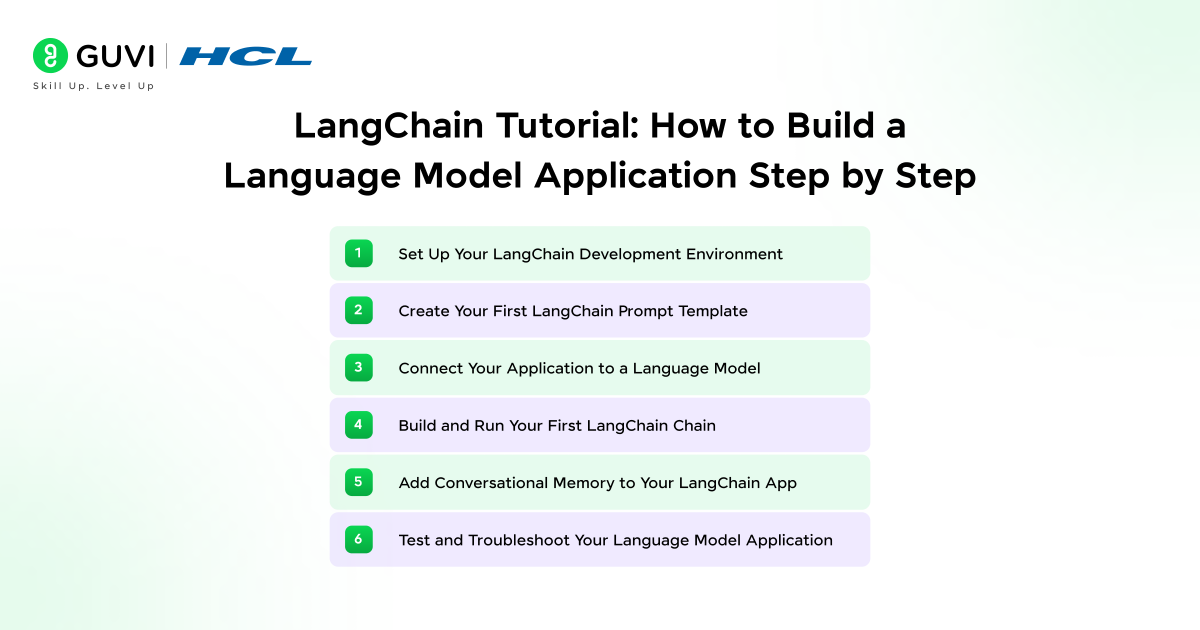 GUVI | HCL
Skill Up. Level Up

LangChain Tutorial: How to Build a Language Model Application Step by Step

1 Set Up Your LangChain Development Environment

2 Create Your First LangChain Prompt Template

3 Connect Your Application to a Language Model

4 Build and Run Your First LangChain Chain

5 Add Conversational Memory to Your LangChain App

6 Test and Troubleshoot Your Language Model Application